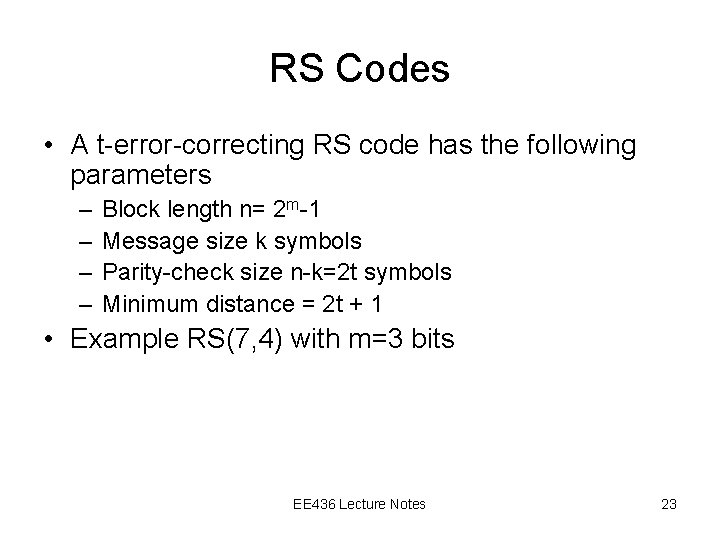 RS Codes

• A t-error-correcting RS code has the following parameters
– Block length n= $2^m$-1
– Message size k symbols
– Parity-check size n-k=2t symbols
– Minimum distance = 2t + 1
• Example RS(7,4) with m=3 bits

EE436 Lecture Notes

23